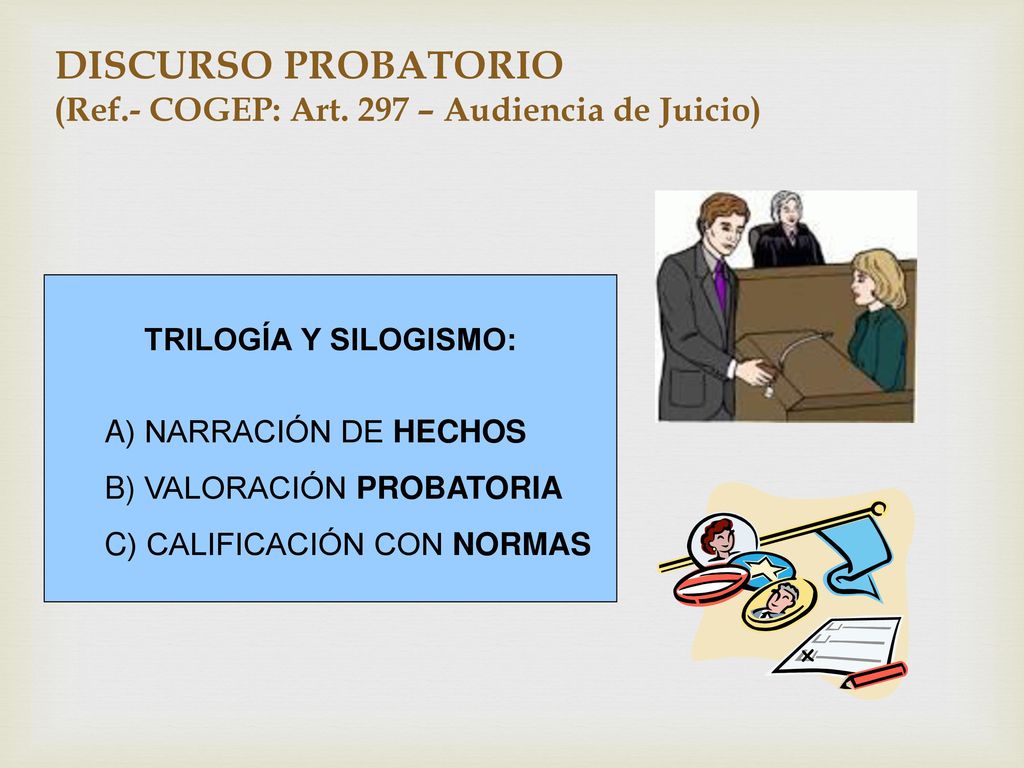 DISCURSO PROBATORIO
(Ref.- COGEP: Art. 297 – Audiencia de Juicio)

TRILOGÍA Y SILOGISMO:

A) NARRACIÓN DE HECHOS
B) VALORACIÓN PROBATORIA
C) CALIFICACIÓN CON NORMAS